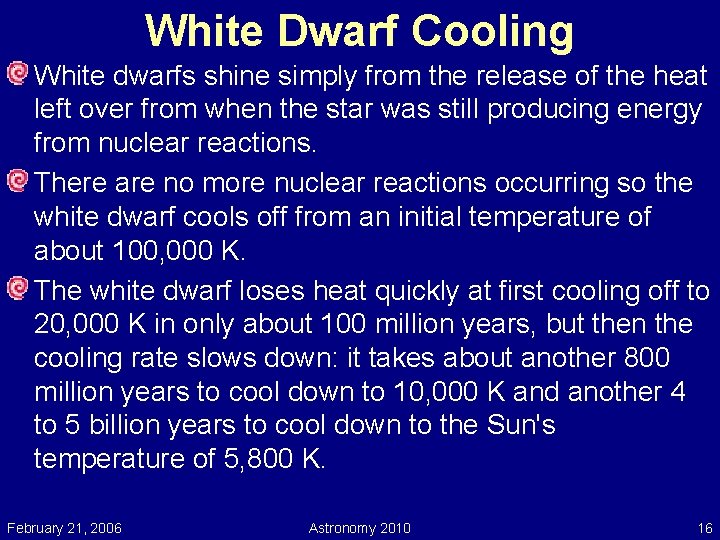 White Dwarf Cooling

White dwarfs shine simply from the release of the heat left over from when the star was still producing energy from nuclear reactions.

There are no more nuclear reactions occurring so the white dwarf cools off from an initial temperature of about 100,000 K.

The white dwarf loses heat quickly at first cooling off to 20,000 K in only about 100 million years, but then the cooling rate slows down: it takes about another 800 million years to cool down to 10,000 K and another 4 to 5 billion years to cool down to the Sun's temperature of 5,800 K.

February 21, 2006 Astronomy 2010 16